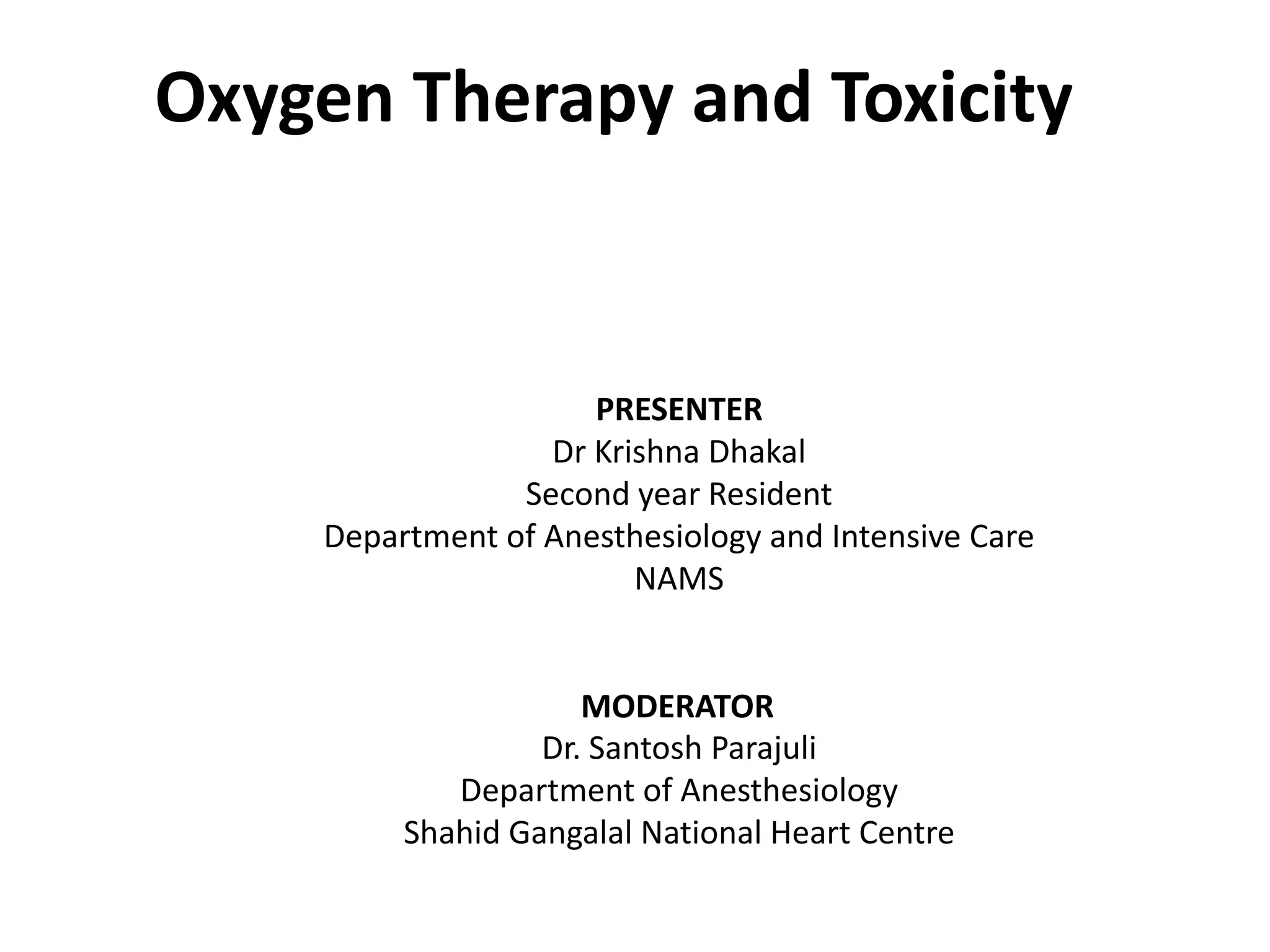 Oxygen Therapy and Toxicity

PRESENTER
Dr Krishna Dhakal
Second year Resident
Department of Anesthesiology and Intensive Care
NAMS

MODERATOR
Dr. Santosh Parajuli
Department of Anesthesiology
Shahid Gangalal National Heart Centre